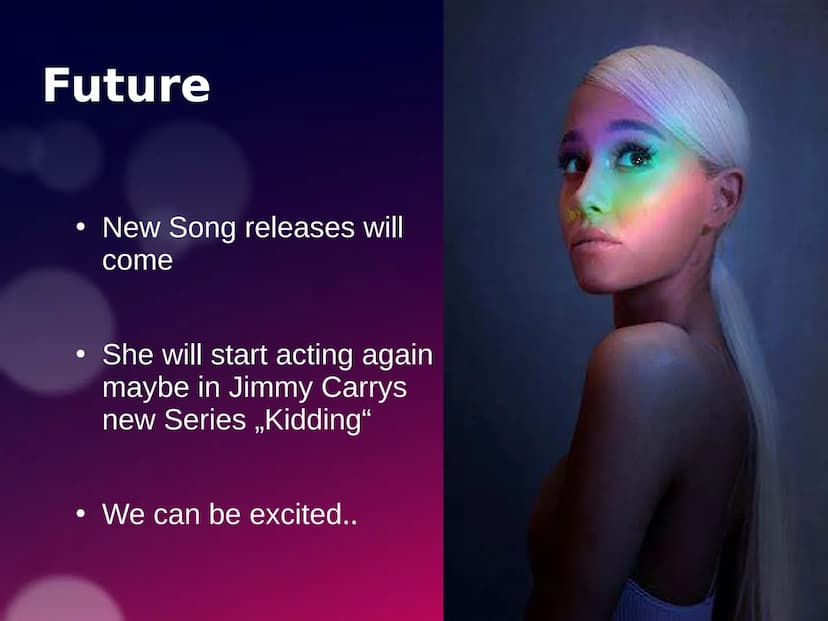 Future

• New Song releases will come

• She will start acting again maybe in Jimmy Carrys new Series „Kidding“

• We can be excited..